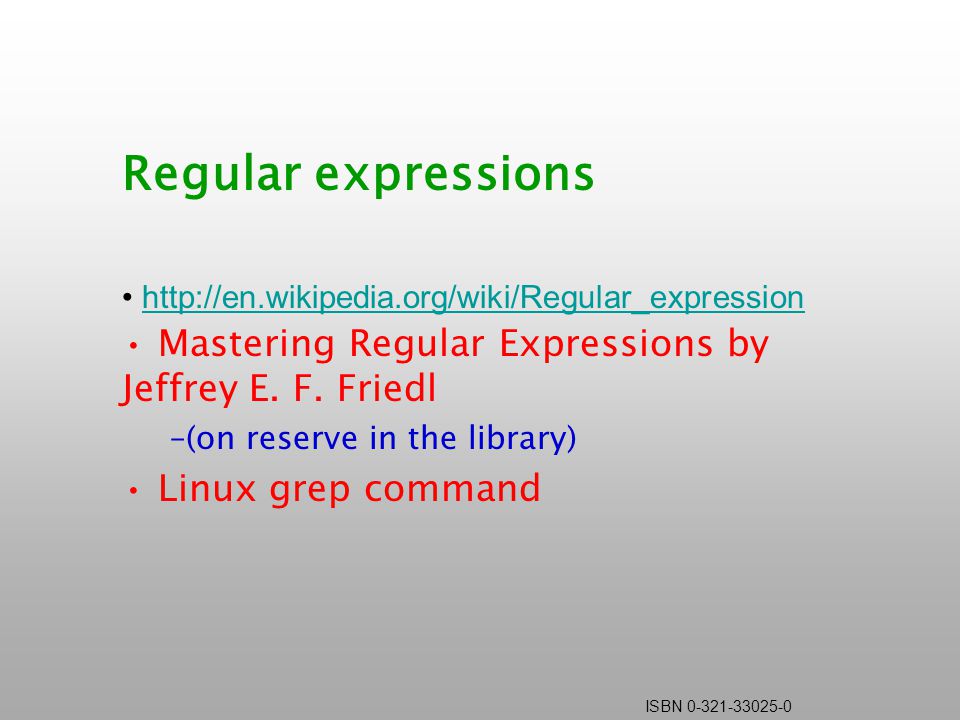 Regular expressions

• http://en.wikipedia.org/wiki/Regular_expression
• Mastering Regular Expressions by Jeffrey E. F. Friedl
–(on reserve in the library)
• Linux grep command

ISBN 0-321-33025-0